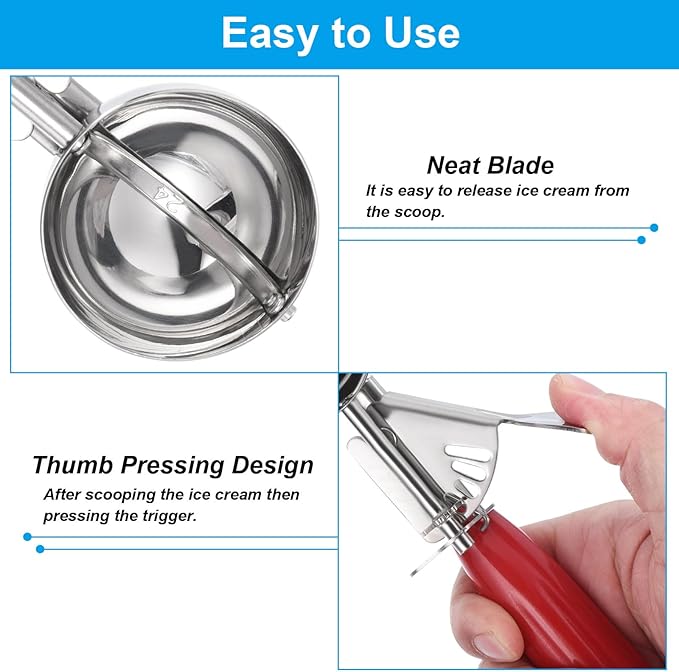 Easy to Use

24

Neat Blade
It is easy to release ice cream from the scoop.

Thumb Pressing Design
After scooping the ice cream then pressing the trigger.